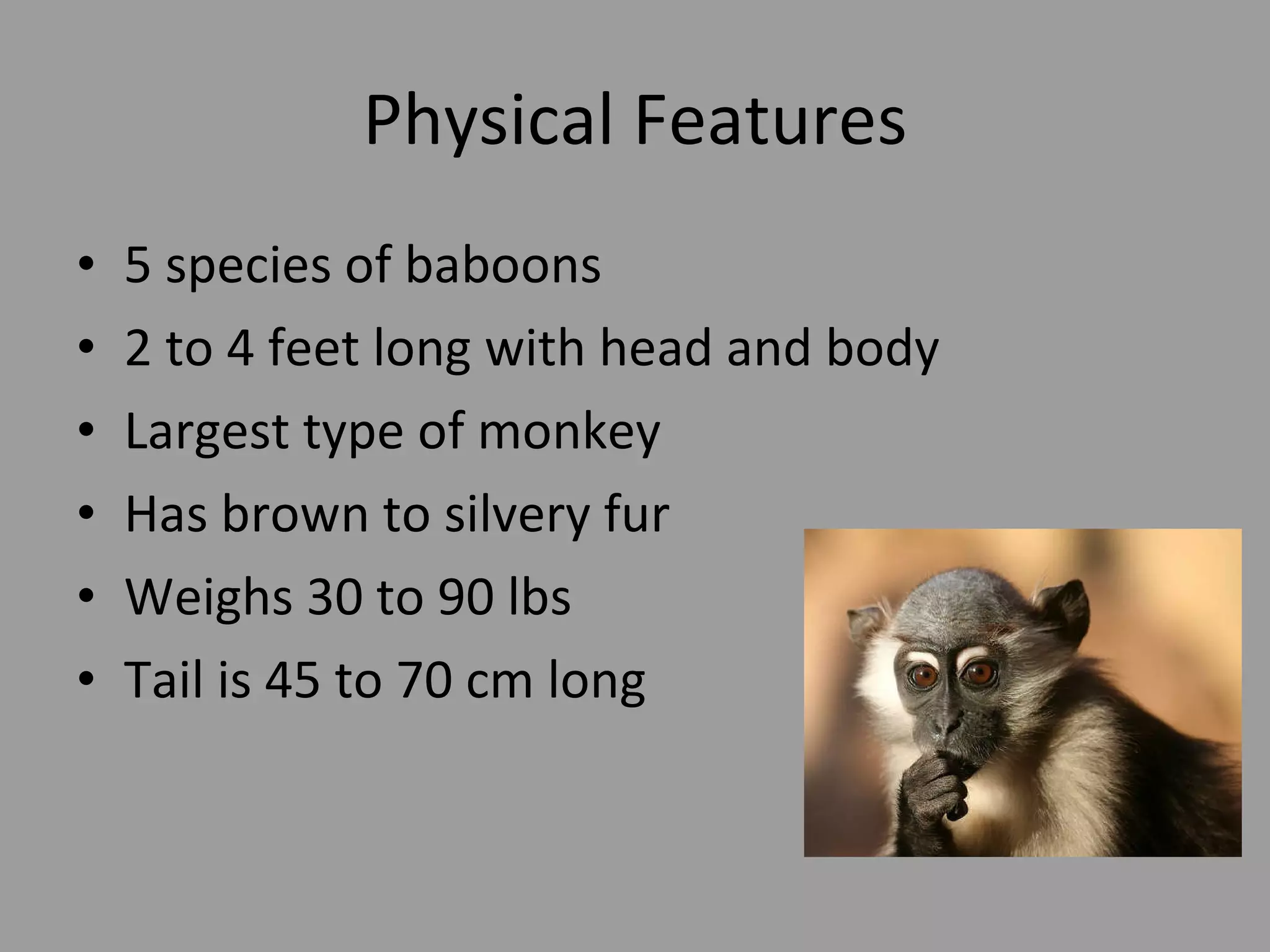 Physical Features

• 5 species of baboons
• 2 to 4 feet long with head and body
• Largest type of monkey
• Has brown to silvery fur
• Weighs 30 to 90 lbs
• Tail is 45 to 70 cm long